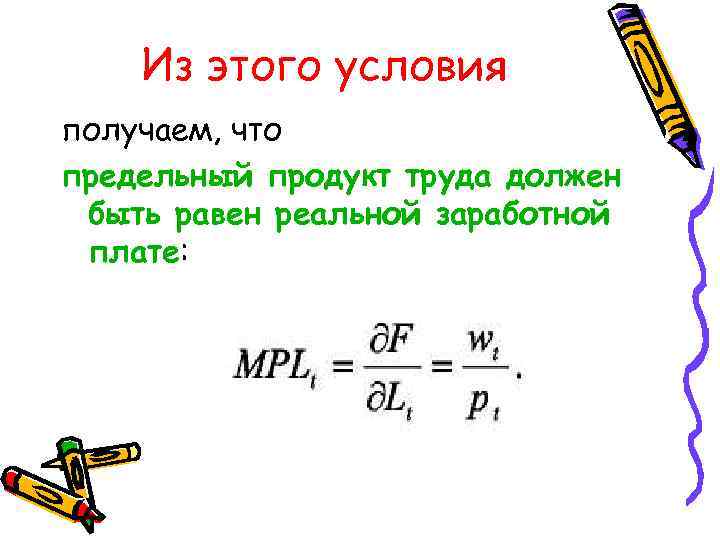 Из этого условия

получаем, что

предельный продукт труда должен быть равен реальной заработной плате:

$MPL_t = \frac{\partial F}{\partial L_t} = \frac{w_t}{p_t}.$